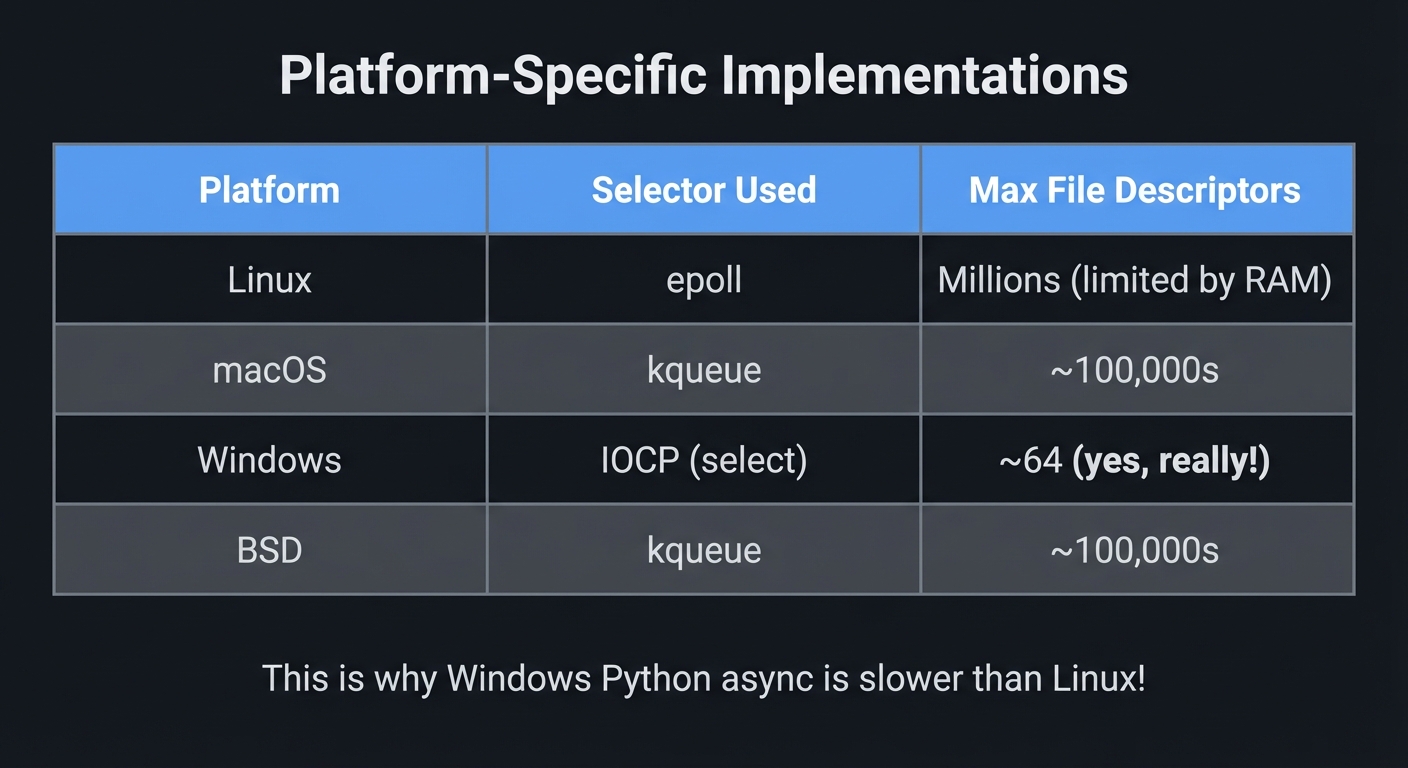 Platform-Specific Implementations

| Platform | Selector Used | Max File Descriptors |
|---|---|---|
| Linux | epoll | Millions (limited by RAM) |
| macOS | kqueue | ~100,000s |
| Windows | IOCP (select) | ~64 **(yes, really!)** |
| BSD | kqueue | ~100,000s |

This is why Windows Python async is slower than Linux!